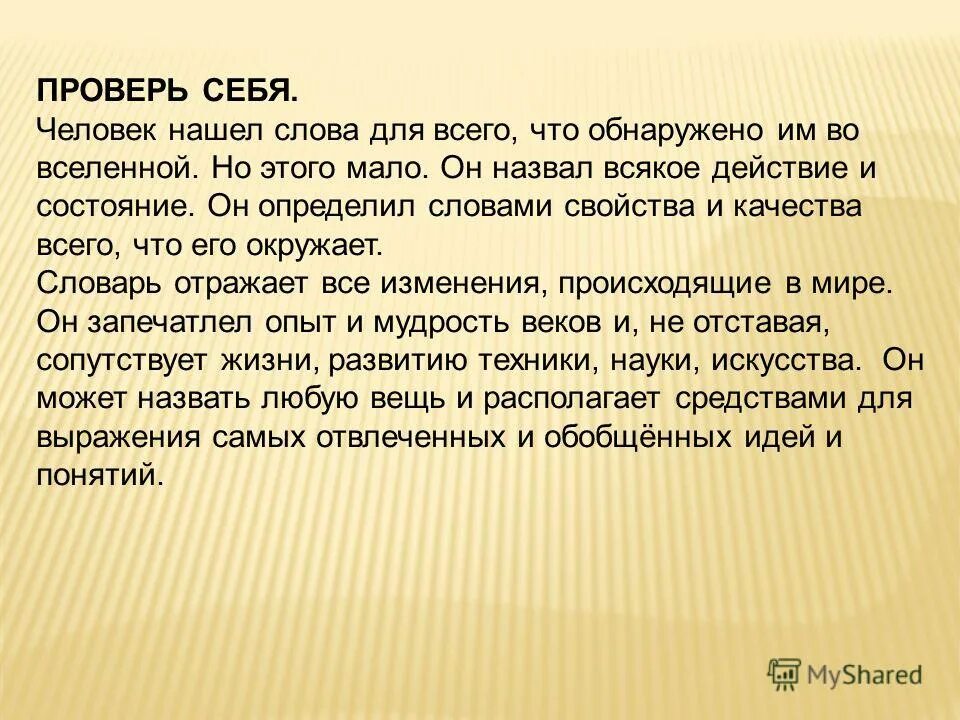 ПРОВЕРЬ СЕБЯ.
Человек нашел слова для всего, что обнаружено им во вселенной. Но этого мало. Он назвал всякое действие и состояние. Он определил словами свойства и качества всего, что его окружает.
Словарь отражает все изменения, происходящие в мире. Он запечатлел опыт и мудрость веков и, не отставая, сопутствует жизни, развитию техники, науки, искусства. Он может назвать любую вещь и располагает средствами для выражения самых отвлеченных и обобщённых идей и понятий.

MyShared